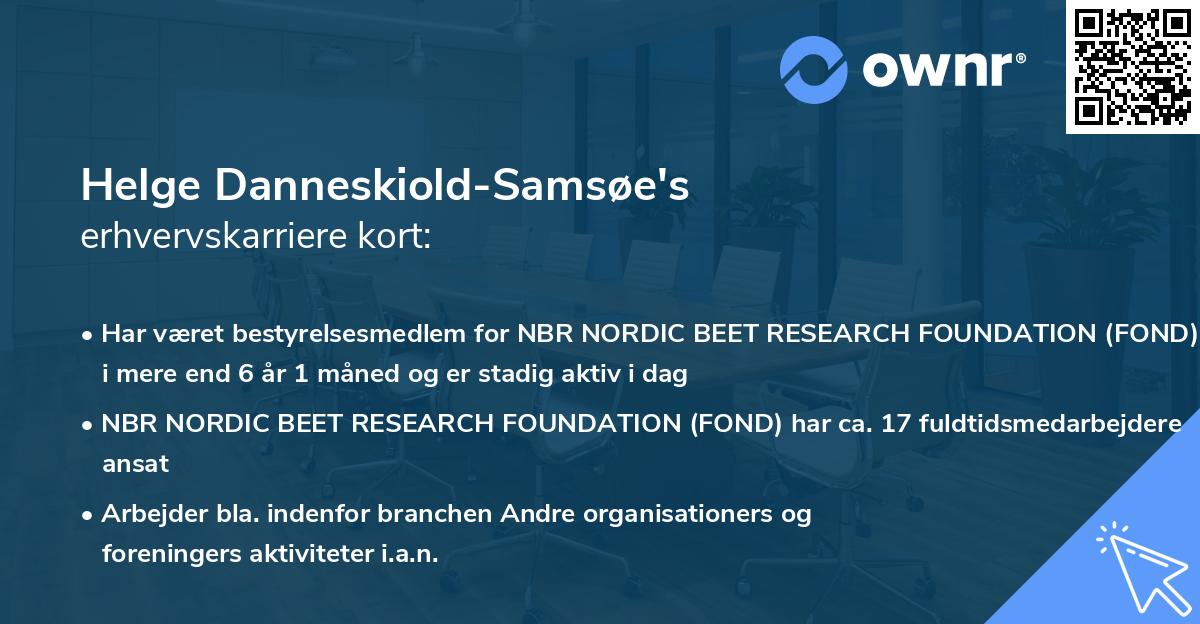 ownr®

Helge Danneskiold-Samsøe's
erhvervskarriere kort:

• Har været bestyrelsesmedlem for NBR NORDIC BEET RESEARCH FOUNDATION (FOND) i mere end 6 år 1 måned og er stadig aktiv i dag

• NBR NORDIC BEET RESEARCH FOUNDATION (FOND) har ca. 17 fuldtidsmedarbejdere ansat

• Arbejder bla. indenfor branchen Andre organisationers og foreningers aktiviteter i.a.n.